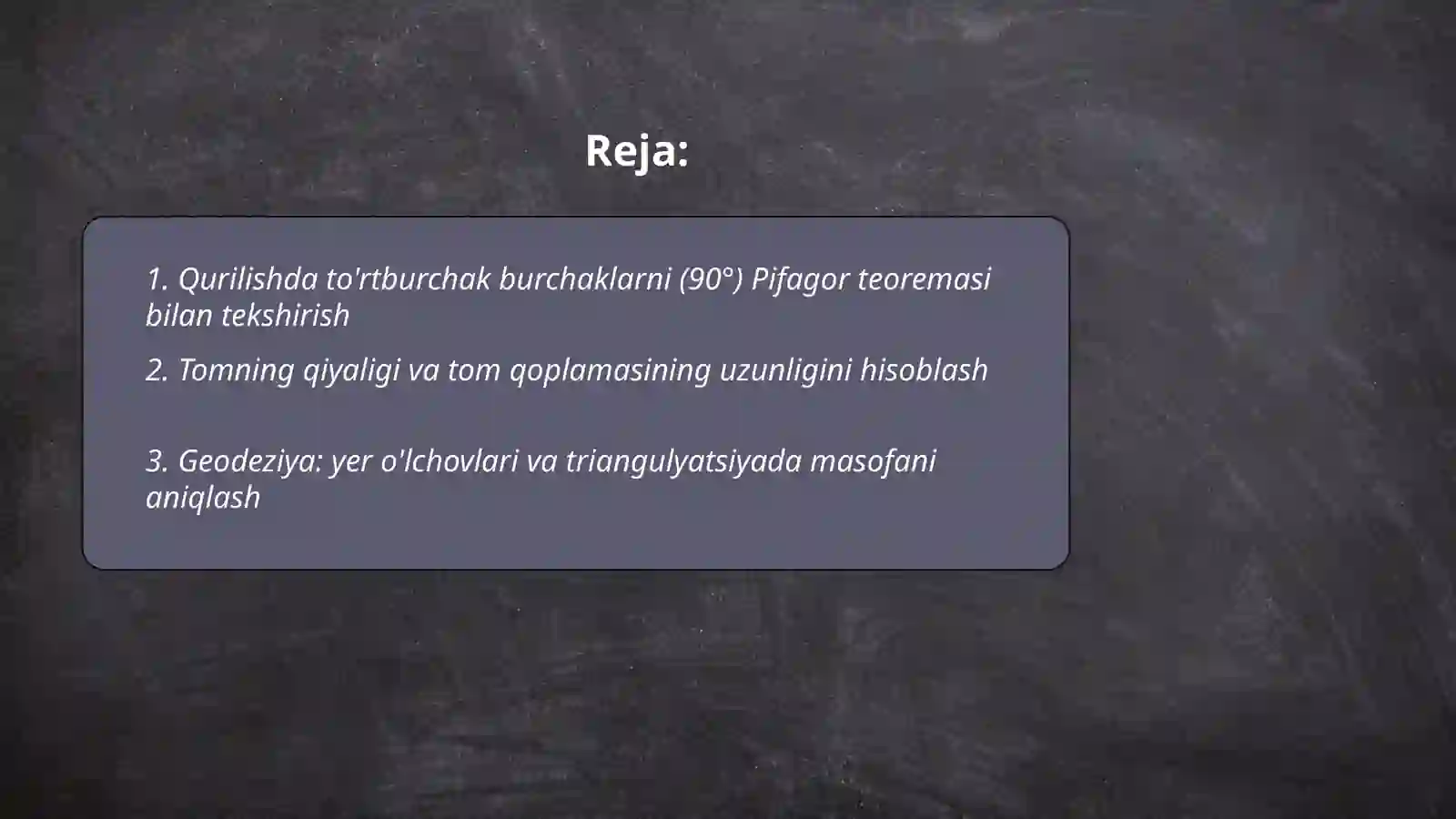 Reja:

1. Qurilishda to'rtburchak burchaklarni (90°) Pifagor teoremasi bilan tekshirish

2. Tomning qiyaligi va tom qoplamasining uzunligini hisoblash

3. Geodeziya: yer o'lchovlari va triangulyatsiyada masofani aniqlash